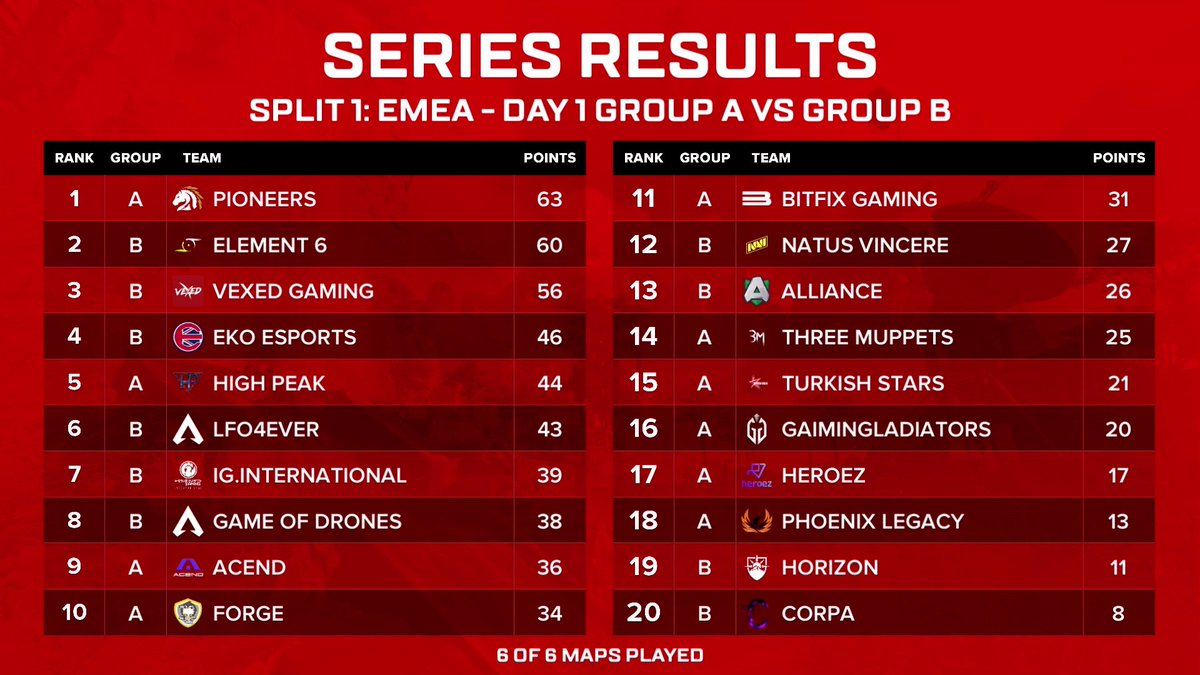 SERIES RESULTS

SPLIT 1: EMEA - DAY 1 GROUP A VS GROUP B

| RANK | GROUP | TEAM | POINTS |
|---|---|---|---|
| 1 | A | PIONEERS | 63 |
| 2 | B | ELEMENT 6 | 60 |
| 3 | B | VEXED GAMING | 56 |
| 4 | B | EKO ESPORTS | 46 |
| 5 | A | HIGH PEAK | 44 |
| 6 | B | LFO4EVER | 43 |
| 7 | B | IG.INTERNATIONAL | 39 |
| 8 | B | GAME OF DRONES | 38 |
| 9 | A | ACEND | 36 |
| 10 | A | FORGE | 34 |

| RANK | GROUP | TEAM | POINTS |
|---|---|---|---|
| 11 | A | BITFIX GAMING | 31 |
| 12 | B | NATUS VINCERE | 27 |
| 13 | B | ALLIANCE | 26 |
| 14 | A | THREE MUPPETS | 25 |
| 15 | A | TURKISH STARS | 21 |
| 16 | A | GAIMINGLADIATORS | 20 |
| 17 | A | HEROEZ | 17 |
| 18 | A | PHOENIX LEGACY | 13 |
| 19 | B | HORIZON | 11 |
| 20 | B | CORPA | 8 |

6 OF 6 MAPS PLAYED